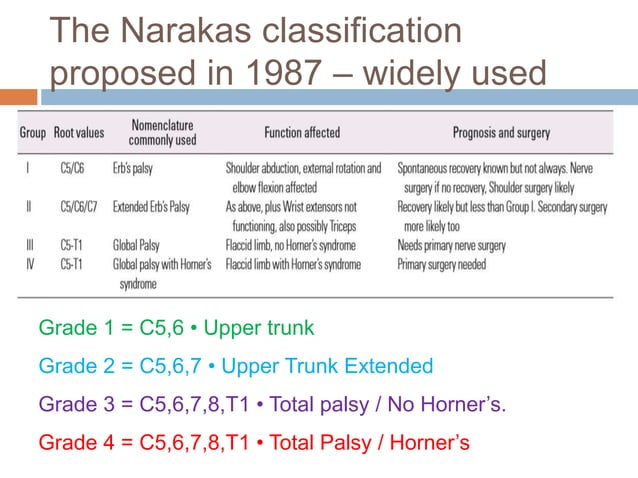 The Narakas classification proposed in 1987 – widely used

| Group | Root values | Nomenclature commonly used | Function affected | Prognosis and surgery |
|---|---|---|---|---|
| I | C5/C6 | Erb's palsy | Shoulder abduction, external rotation and elbow flexion affected | Spontaneous recovery known but not always. Nerve surgery if no recovery, Shoulder surgery likely |
| II | C5/C6/C7 | Extended Erb's Palsy | As above, plus Wrist extensors not functioning, also possibly Triceps | Recovery likely but less than Group I. Secondary surgery more likely too |
| III | C5-T1 | Global Palsy | Flaccid limb, no Horner's syndrome | Needs primary nerve surgery |
| IV | C5-T1 | Global palsy with Horner's syndrome | Flaccid limb with Horner's syndrome | Primary surgery needed |

Grade 1 = C5,6 • Upper trunk

Grade 2 = C5,6,7 • Upper Trunk Extended

Grade 3 = C5,6,7,8,T1 • Total palsy / No Horner's.

Grade 4 = C5,6,7,8,T1 • Total Palsy / Horner's